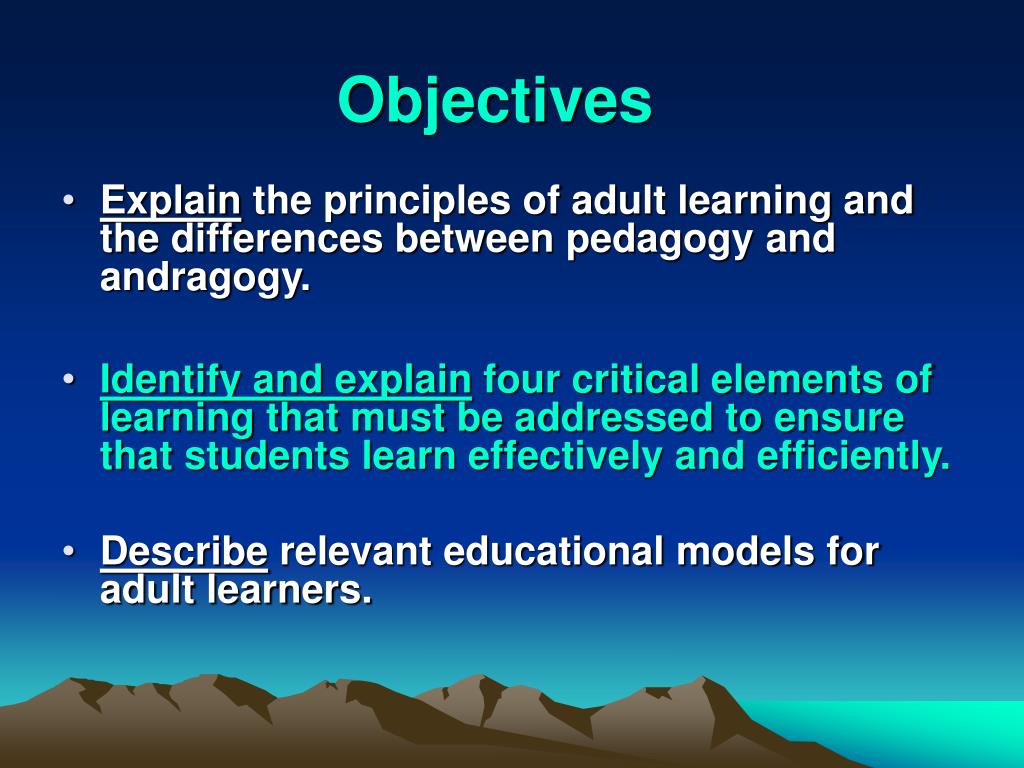 Objectives

• Explain the principles of adult learning and the differences between pedagogy and andragogy.

• Identify and explain four critical elements of learning that must be addressed to ensure that students learn effectively and efficiently.

• Describe relevant educational models for adult learners.